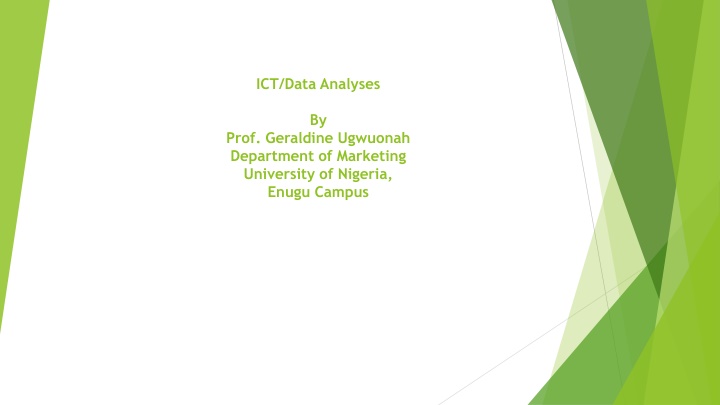 ICT/Data Analyses

By
Prof. Geraldine Ugwuonah
Department of Marketing
University of Nigeria,
Enugu Campus